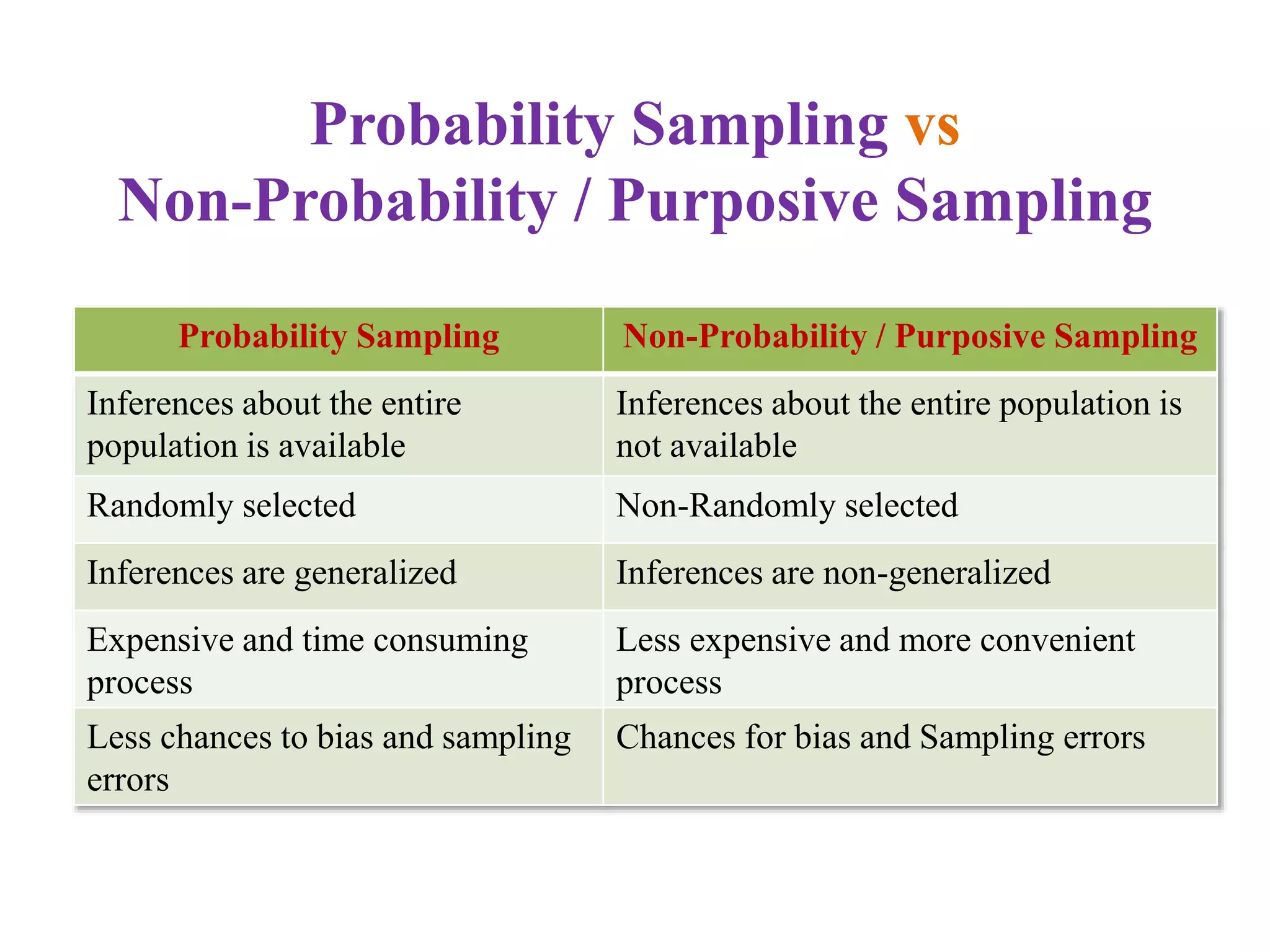 Probability Sampling vs
Non-Probability / Purposive Sampling

| Probability Sampling | Non-Probability / Purposive Sampling |
|---|---|
| Inferences about the entire population is available | Inferences about the entire population is not available |
| Randomly selected | Non-Randomly selected |
| Inferences are generalized | Inferences are non-generalized |
| Expensive and time consuming process | Less expensive and more convenient process |
| Less chances to bias and sampling errors | Chances for bias and Sampling errors |